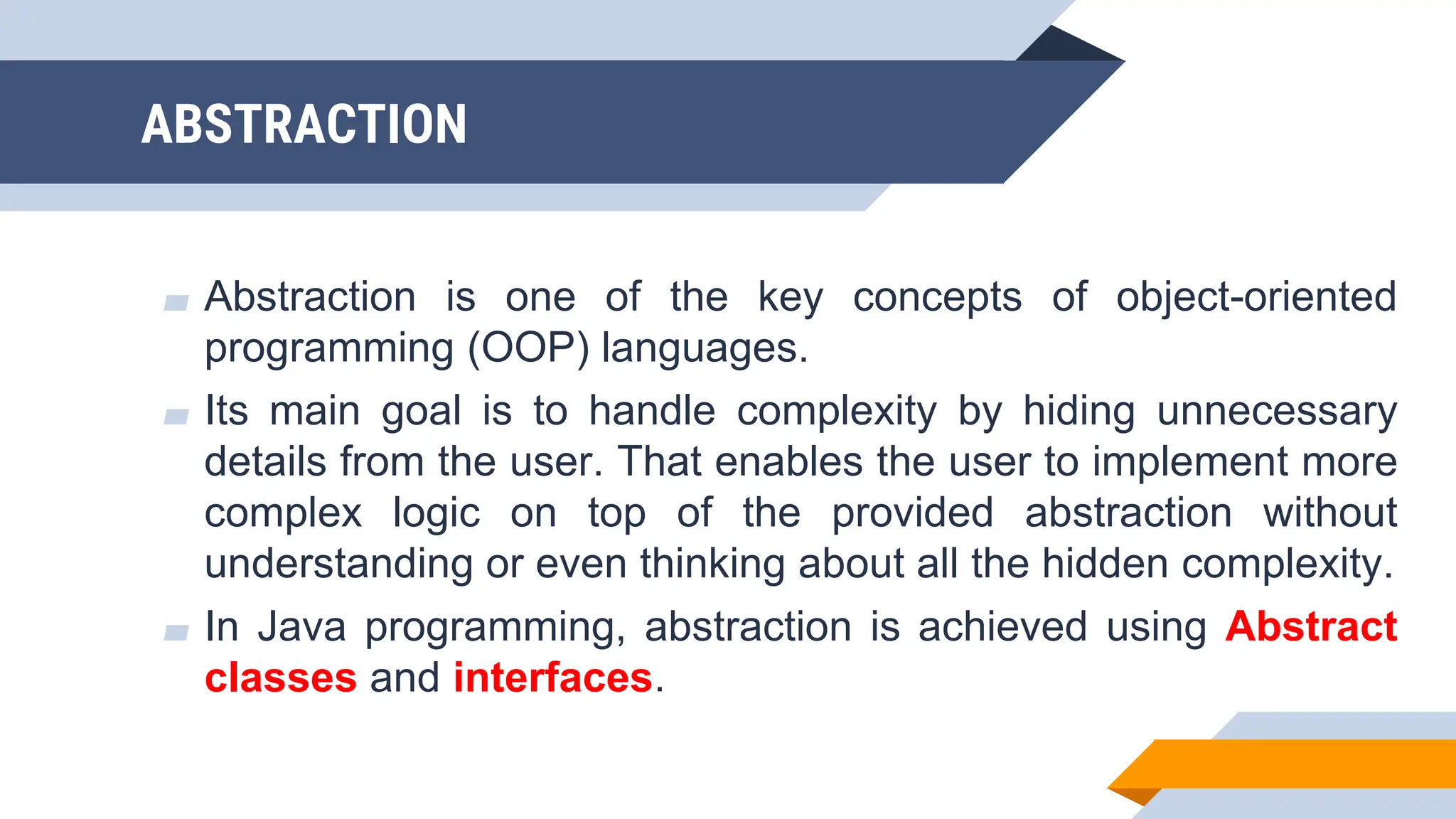 ABSTRACTION

Abstraction is one of the key concepts of object-oriented programming (OOP) languages.

Its main goal is to handle complexity by hiding unnecessary details from the user. That enables the user to implement more complex logic on top of the provided abstraction without understanding or even thinking about all the hidden complexity.

In Java programming, abstraction is achieved using Abstract classes and interfaces.